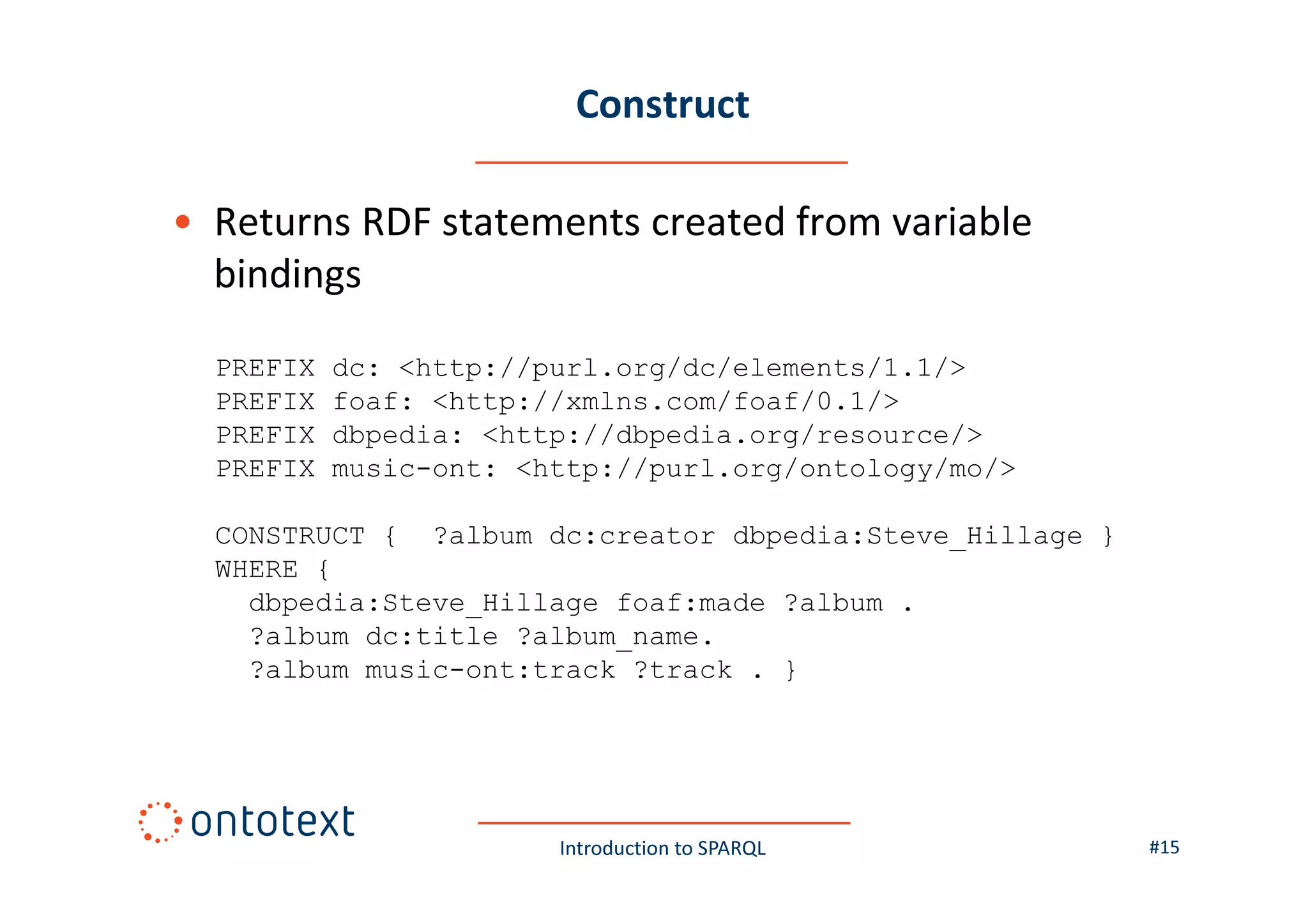 Construct

• Returns RDF statements created from variable bindings

PREFIX dc: <http://purl.org/dc/elements/1.1/>
PREFIX foaf: <http://xmlns.com/foaf/0.1/>
PREFIX dbpedia: <http://dbpedia.org/resource/>
PREFIX music-ont: <http://purl.org/ontology/mo/>

CONSTRUCT {  ?album dc:creator dbpedia:Steve_Hillage }
WHERE {
  dbpedia:Steve_Hillage foaf:made ?album .
  ?album dc:title ?album_name.
  ?album music-ont:track ?track . }

ontotext

Introduction to SPARQL

#15